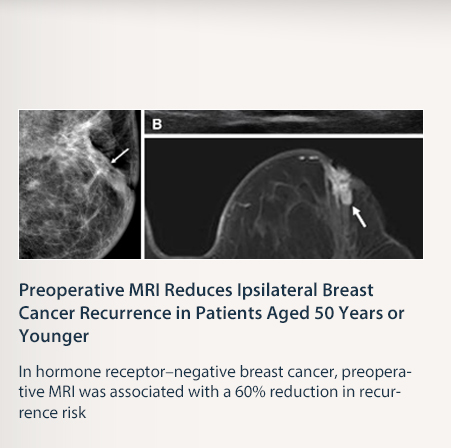 B

Preoperative MRI Reduces Ipsilateral Breast Cancer Recurrence in Patients Aged 50 Years or Younger

In hormone receptor–negative breast cancer, preoperative MRI was associated with a 60% reduction in recurrence risk